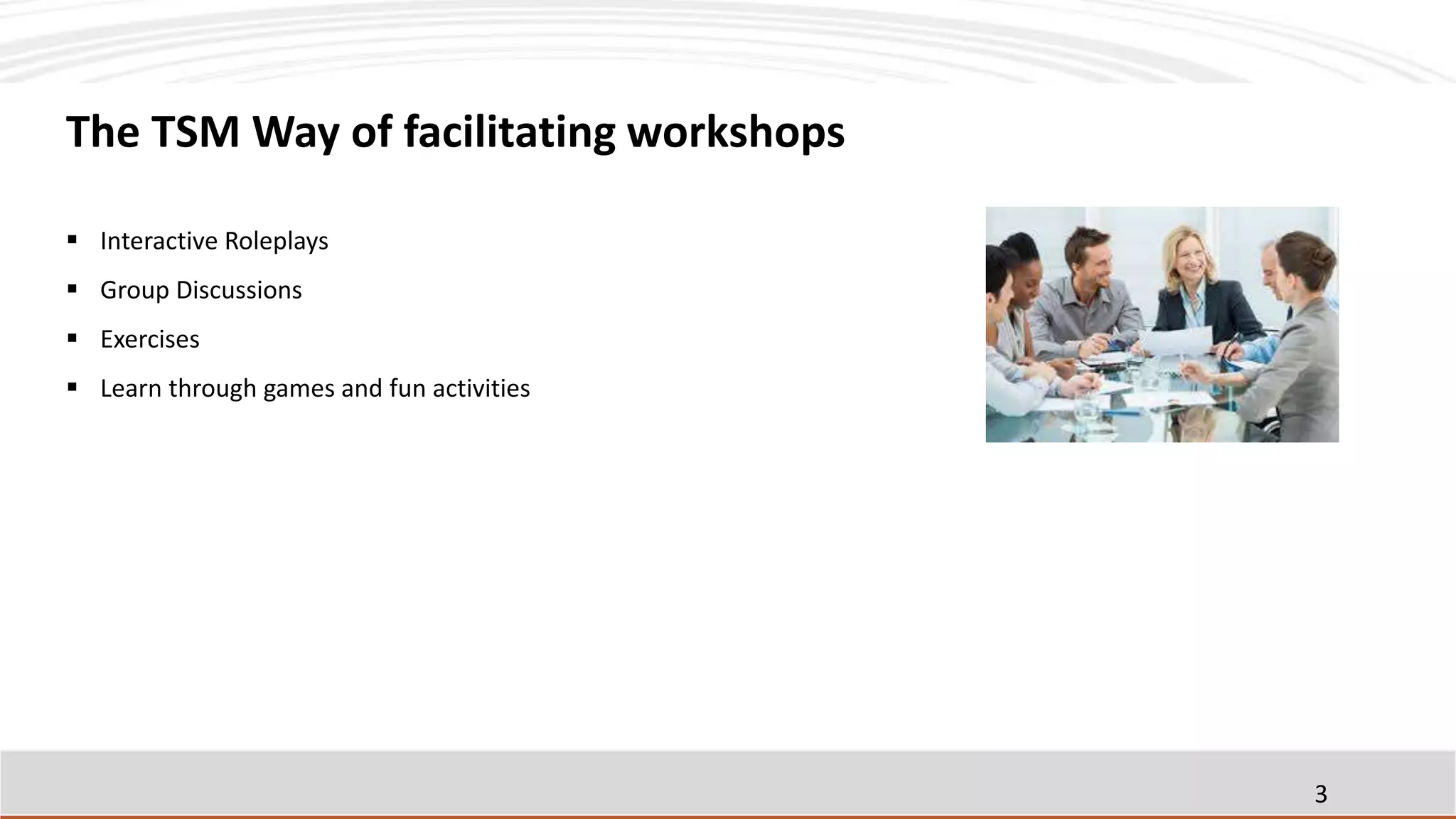 The TSM Way of facilitating workshops

• Interactive Roleplays
• Group Discussions
• Exercises
• Learn through games and fun activities

3